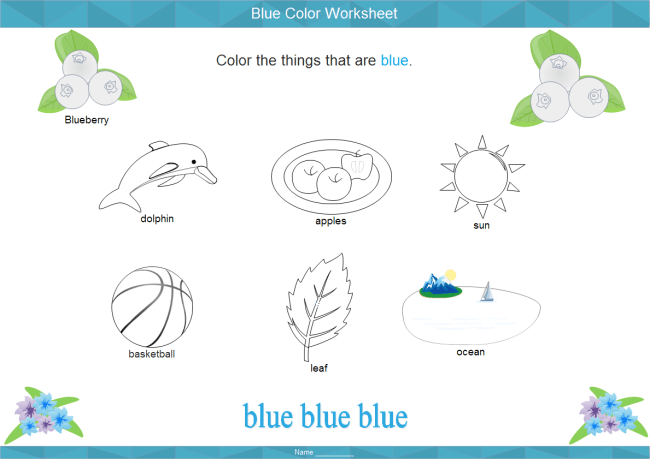 Blue Color Worksheet

Color the things that are blue.

Blueberry

dolphin

apples

sun

basketball

leaf

ocean

blue blue blue

Name ________